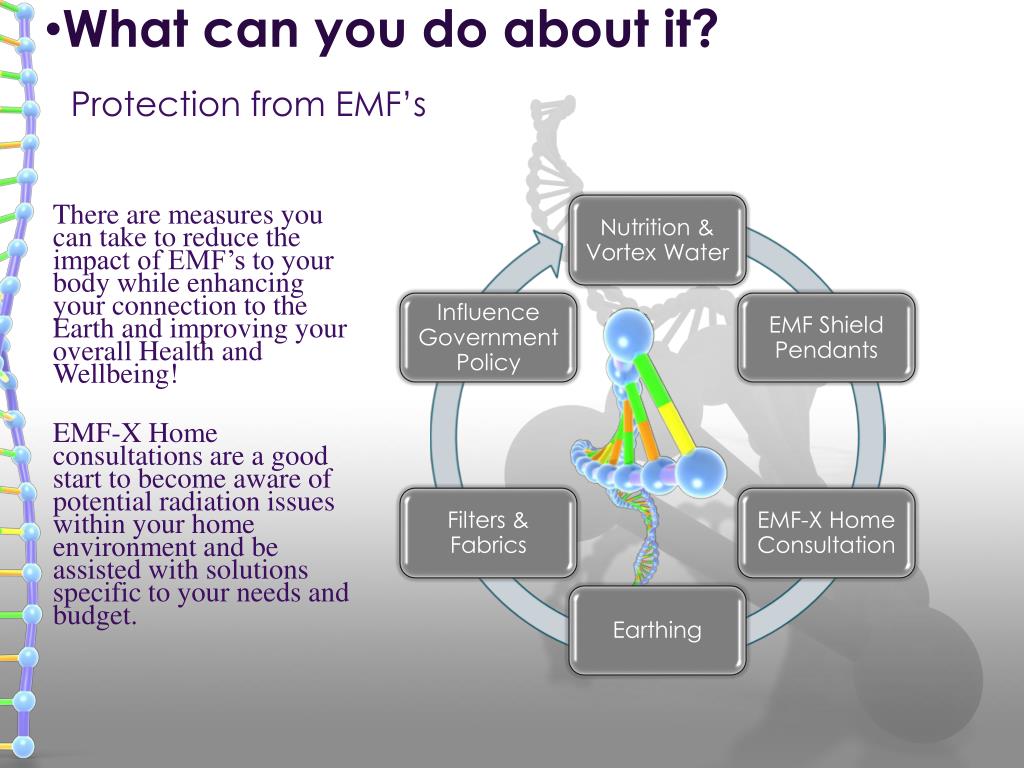 •What can you do about it?

Protection from EMF’s

There are measures you can take to reduce the impact of EMF’s to your body while enhancing your connection to the Earth and improving your overall Health and Wellbeing!

EMF-X Home consultations are a good start to become aware of potential radiation issues within your home environment and be assisted with solutions specific to your needs and budget.

Nutrition & Vortex Water

EMF Shield Pendants

EMF-X Home Consultation

Earthing

Filters & Fabrics

Influence Government Policy